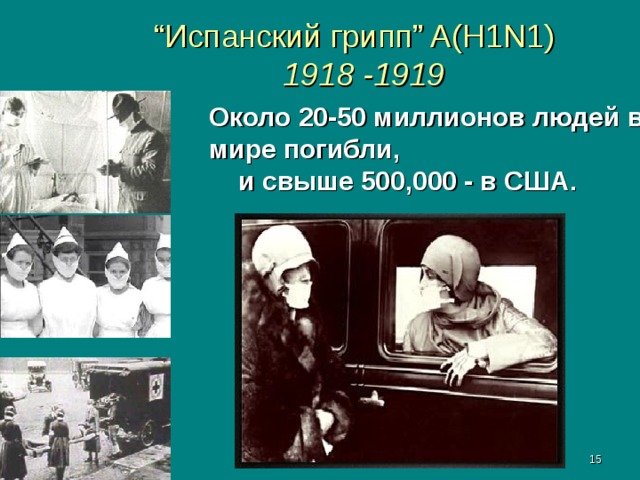 “Испанский грипп” A(H1N1)
1918 -1919

Около 20-50 миллионов людей в мире погибли,
и свыше 500,000 - в США.

15